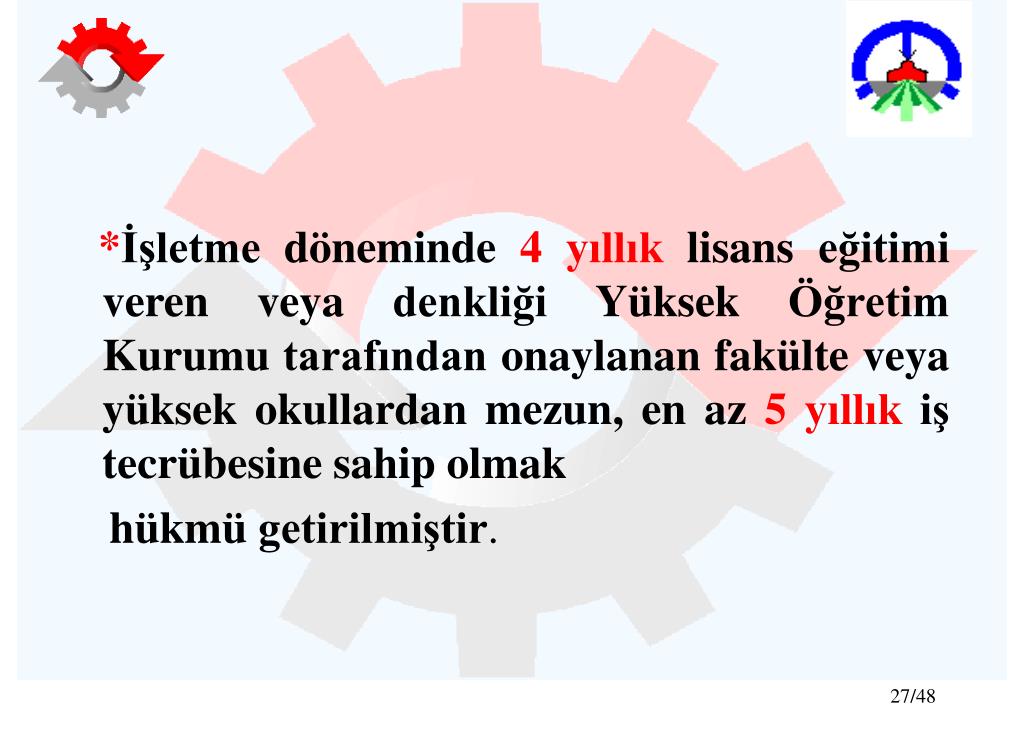 *İşletme döneminde 4 yıllık lisans eğitimi veren veya denkliği Yüksek Öğretim Kurumu tarafından onaylanan fakülte veya yüksek okullardan mezun, en az 5 yıllık iş tecrübesine sahip olmak

hükmü getirilmiştir.

27/48